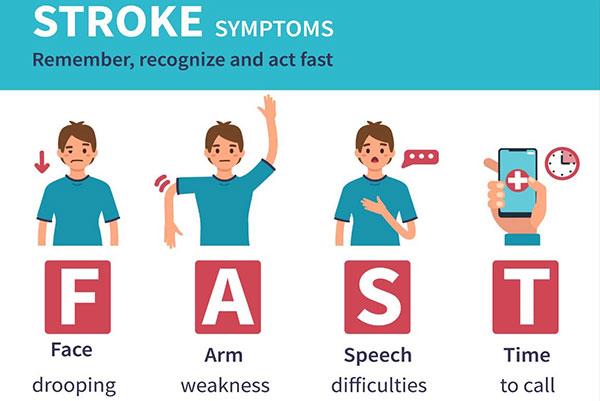 STROKE SYMPTOMS
Remember, recognize and act fast

F
Face
drooping

A
Arm
weakness

S
Speech
difficulties

T
Time
to call